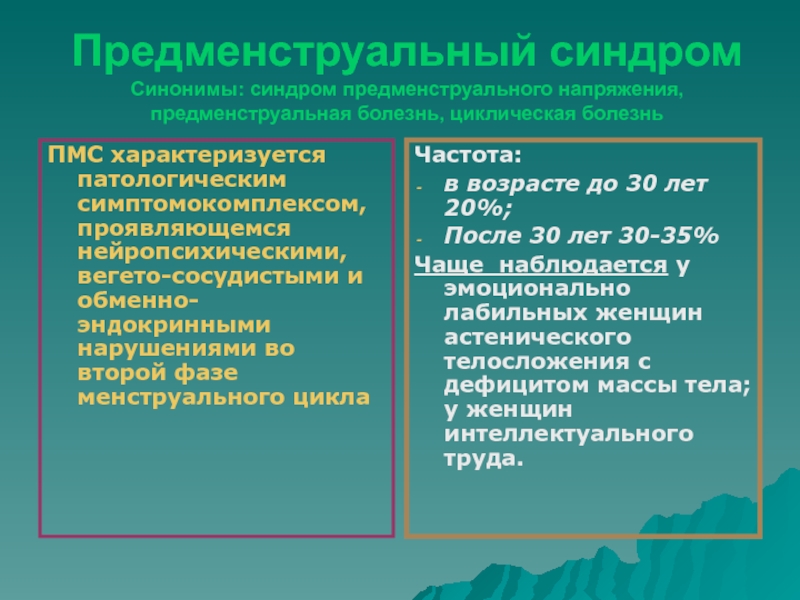 Предменструальный синдром
Синонимы: синдром предменструального напряжения, предменструальная болезнь, циклическая болезнь

ПМС характеризуется патологическим симптомокомплексом, проявляющемся нейропсихическими, вегето-сосудистыми и обменно-эндокринными нарушениями во второй фазе менструального цикла

Частота:
- в возрасте до 30 лет 20%;
- После 30 лет 30-35%

Чаще наблюдается у эмоционально лабильных женщин астенического телосложения с дефицитом массы тела; у женщин интеллектуального труда.